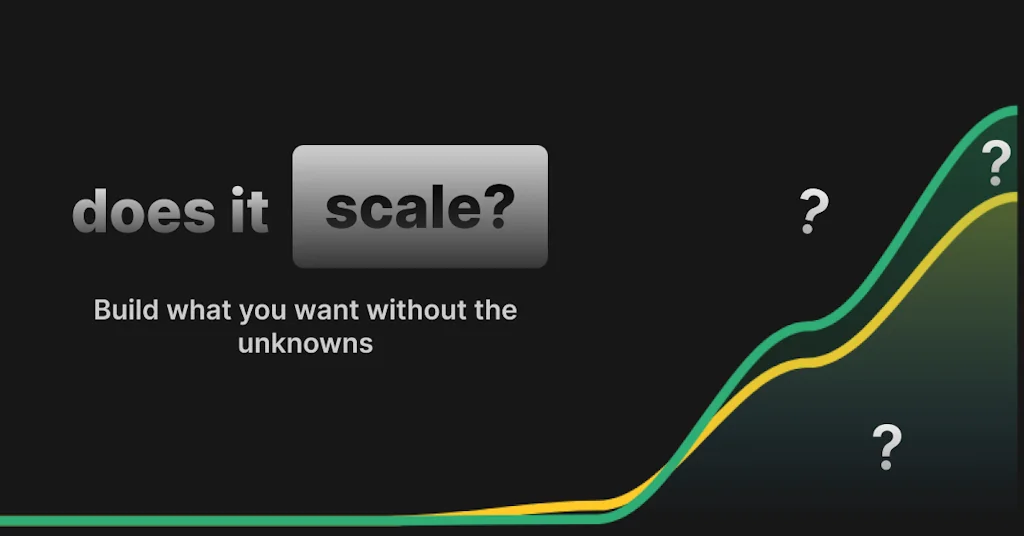 does it scale?

Build what you want without the unknowns

?

?

?